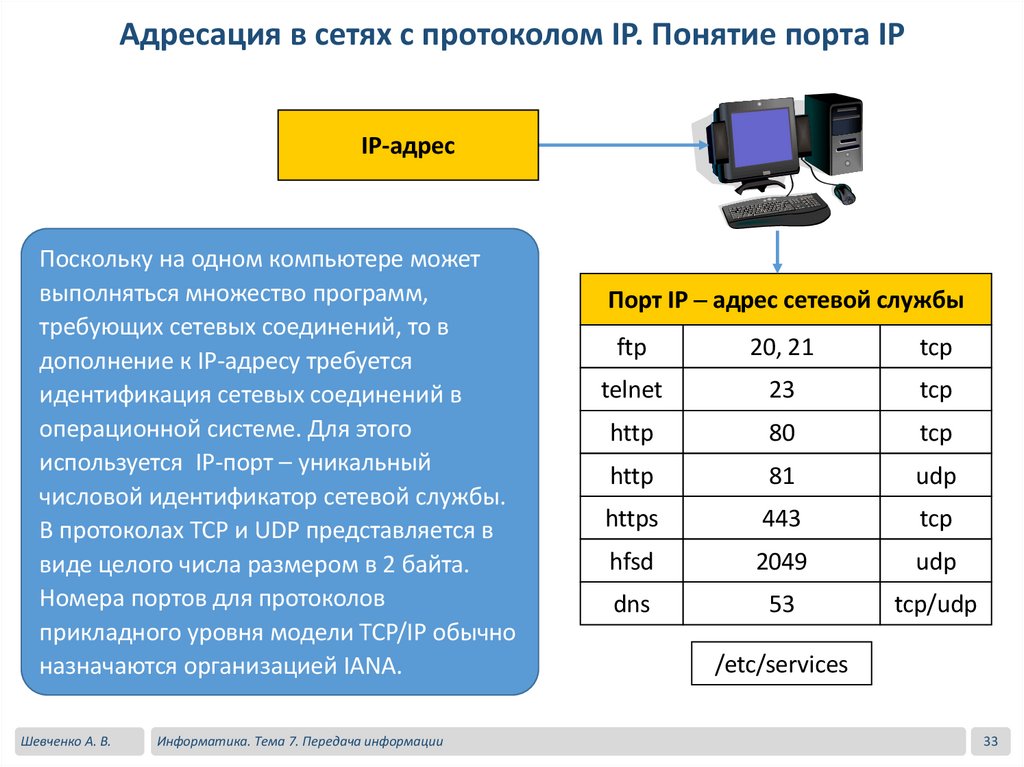 Адресация в сетях с протоколом IP. Понятие порта IP

IP-адрес

Поскольку на одном компьютере может выполняться множество программ, требующих сетевых соединений, то в дополнение к IP-адресу требуется идентификация сетевых соединений в операционной системе. Для этого используется IP-порт – уникальный числовой идентификатор сетевой службы. В протоколах TCP и UDP представляется в виде целого числа размером в 2 байта. Номера портов для протоколов прикладного уровня модели TCP/IP обычно назначаются организацией IANA.

| Порт IP – адрес сетевой службы | | |
|---|---|---|
| ftp | 20, 21 | tcp |
| telnet | 23 | tcp |
| http | 80 | tcp |
| http | 81 | udp |
| https | 443 | tcp |
| hfsd | 2049 | udp |
| dns | 53 | tcp/udp |

/etc/services

Шевченко А. В.

Информатика. Тема 7. Передача информации

33